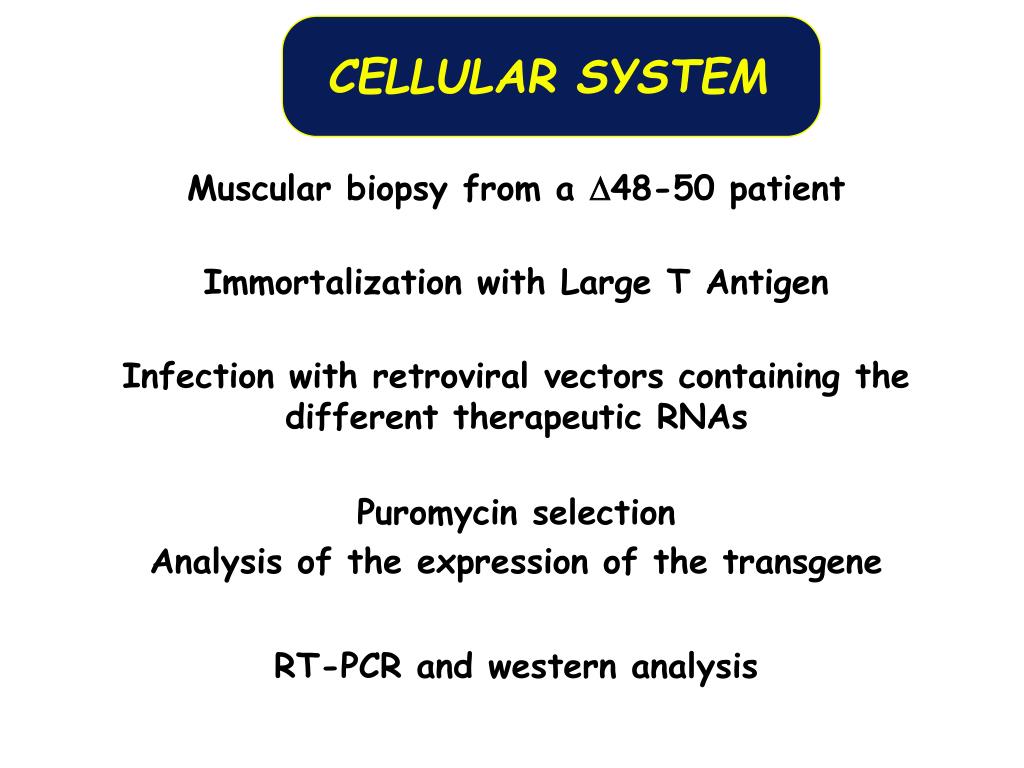 CELLULAR SYSTEM

Muscular biopsy from a $\Delta$48-50 patient

Immortalization with Large T Antigen

Infection with retroviral vectors containing the different therapeutic RNAs

Puromycin selection
Analysis of the expression of the transgene

RT-PCR and western analysis